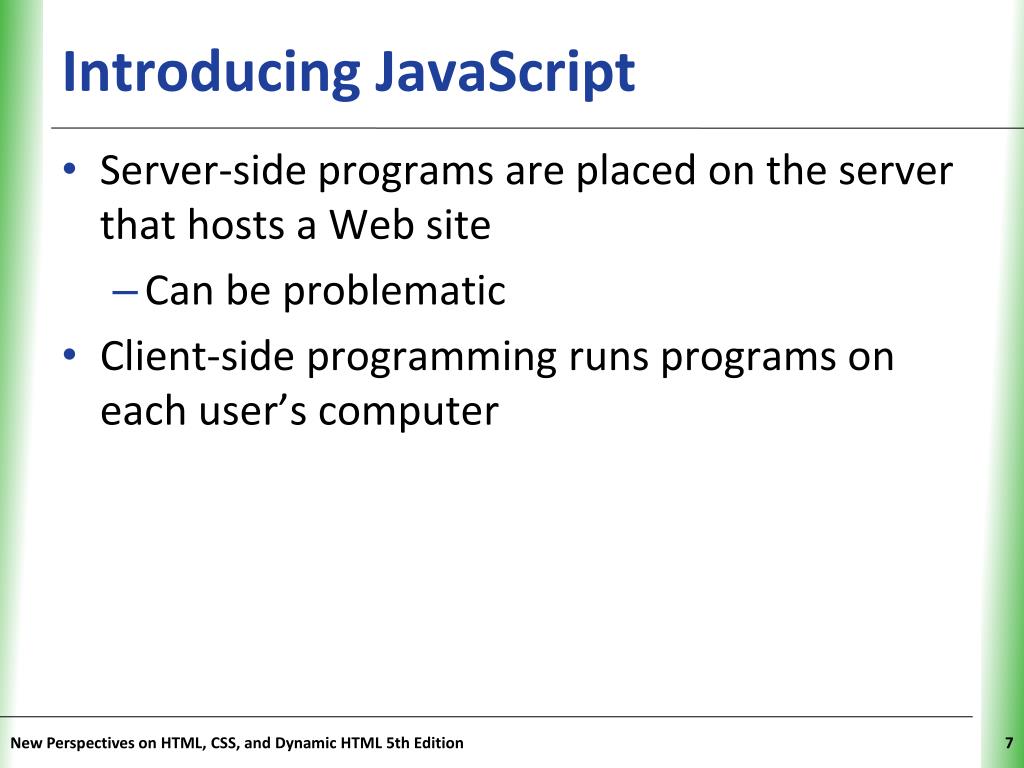 Introducing JavaScript

• Server-side programs are placed on the server that hosts a Web site

– Can be problematic

• Client-side programming runs programs on each user’s computer

New Perspectives on HTML, CSS, and Dynamic HTML 5th Edition

7